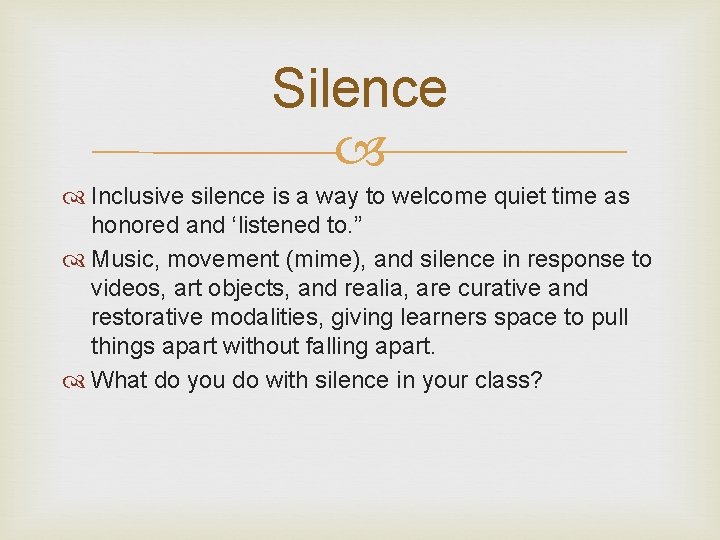 Silence

Inclusive silence is a way to welcome quiet time as honored and ‘listened to.”

Music, movement (mime), and silence in response to videos, art objects, and realia, are curative and restorative modalities, giving learners space to pull things apart without falling apart.

What do you do with silence in your class?